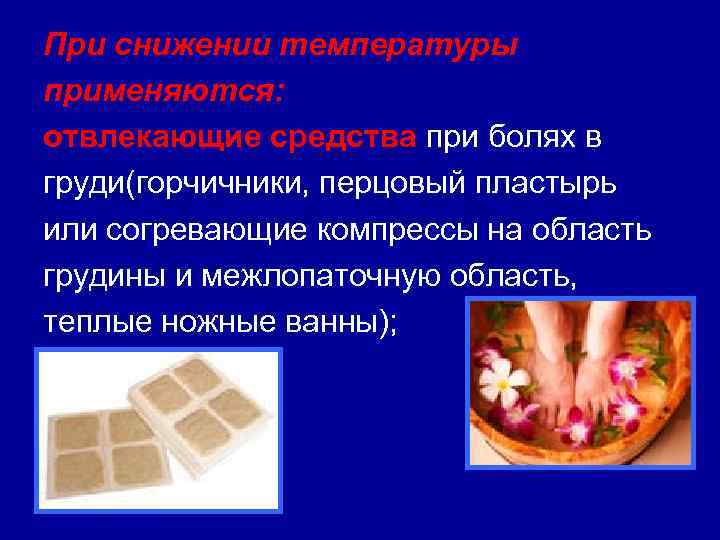 При снижении температуры применяются:

отвлекающие средства при болях в груди(горчичники, перцовый пластырь или согревающие компрессы на область грудины и межлопаточную область, теплые ножные ванны);